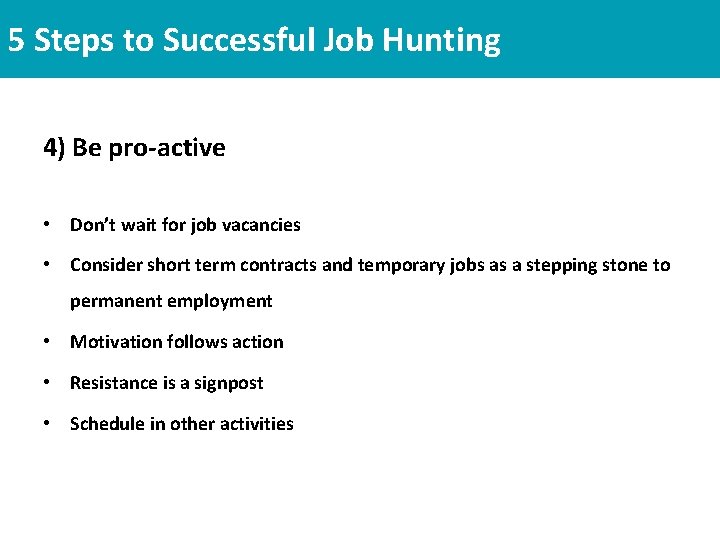 5 Steps to Successful Job Hunting

4) Be pro-active

• Don't wait for job vacancies
• Consider short term contracts and temporary jobs as a stepping stone to permanent employment
• Motivation follows action
• Resistance is a signpost
• Schedule in other activities